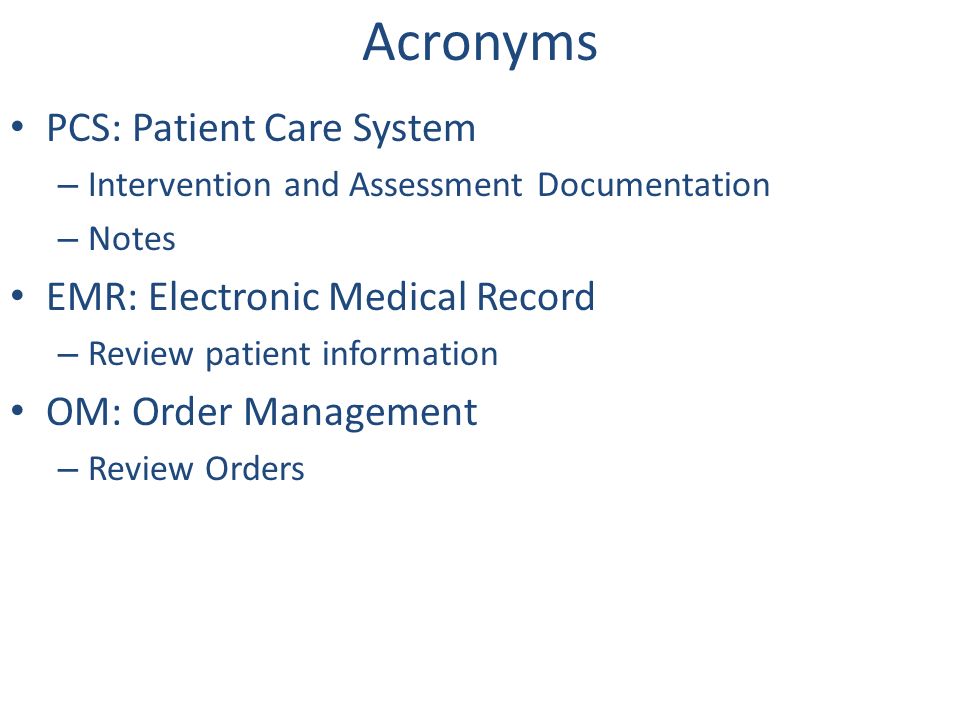 Acronyms

• PCS: Patient Care System
– Intervention and Assessment Documentation
– Notes
• EMR: Electronic Medical Record
– Review patient information
• OM: Order Management
– Review Orders